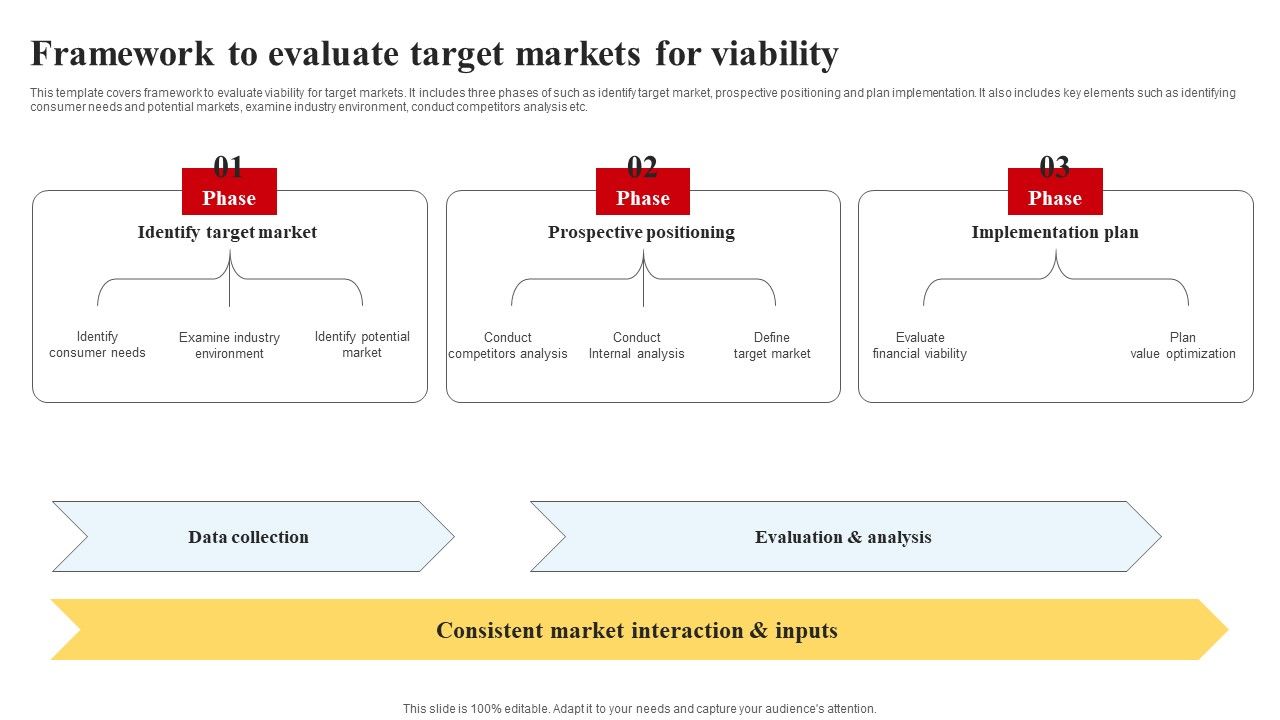 Framework to evaluate target markets for viability

This template covers framework to evaluate viability for target markets. It includes three phases of such as identify target market, prospective positioning and plan implementation. It also includes key elements such as identifying consumer needs and potential markets, examine industry environment, conduct competitors analysis etc.

01
Phase
Identify target market
Identify consumer needs
Examine industry environment
Identify potential market

02
Phase
Prospective positioning
Conduct competitors analysis
Conduct Internal analysis
Define target market

03
Phase
Implementation plan
Evaluate financial viability
Plan value optimization

Data collection

Evaluation & analysis

Consistent market interaction & inputs

This slide is 100% editable. Adapt it to your needs and capture your audience's attention.